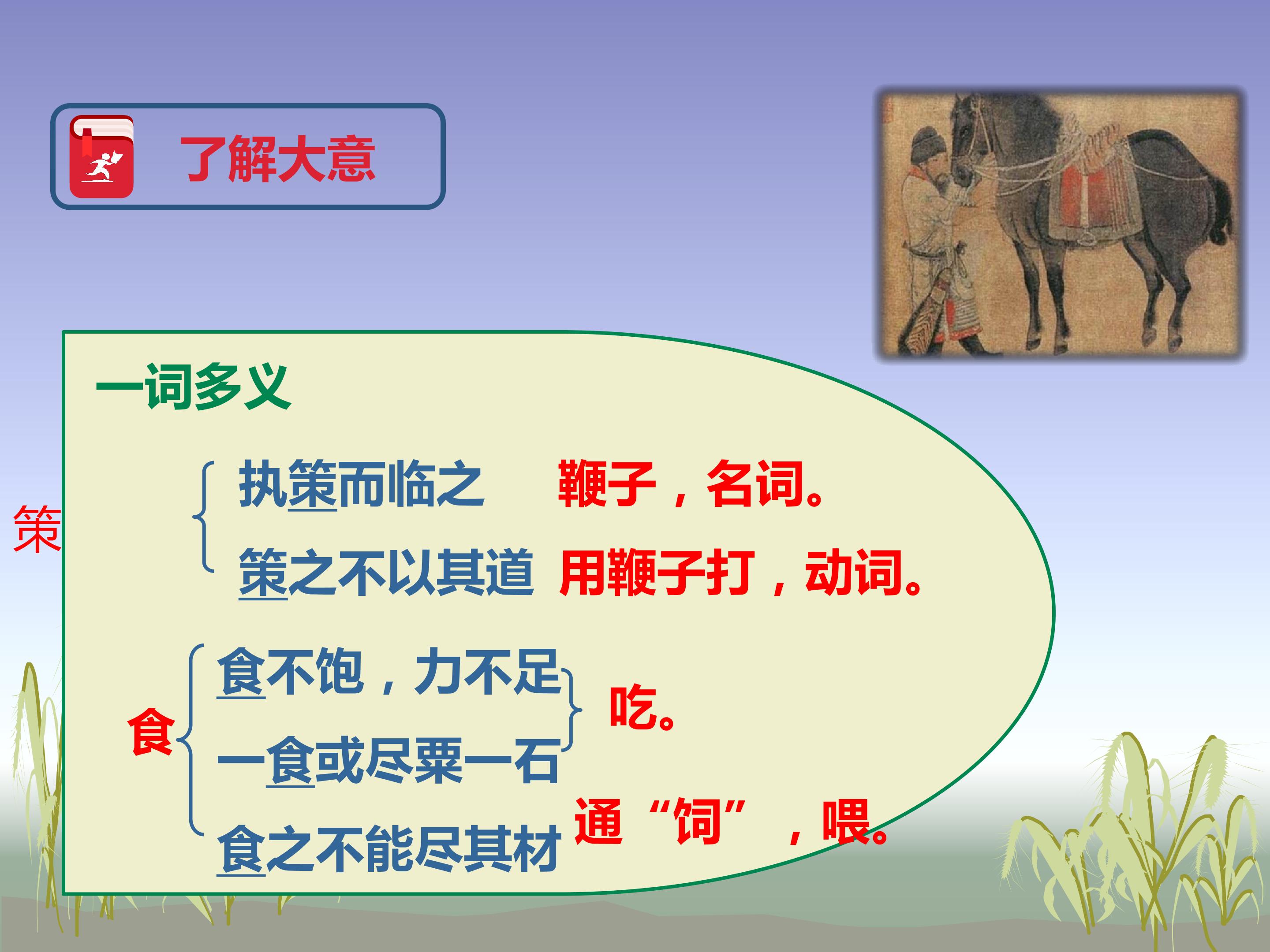 了解大意

一词多义

策

执策而临之 鞭子，名词。

策之不以其道 用鞭子打，动词。

食

食不饱，力不足

一食或尽粟一石

吃。

食之不能尽其材 通“饲”，喂。